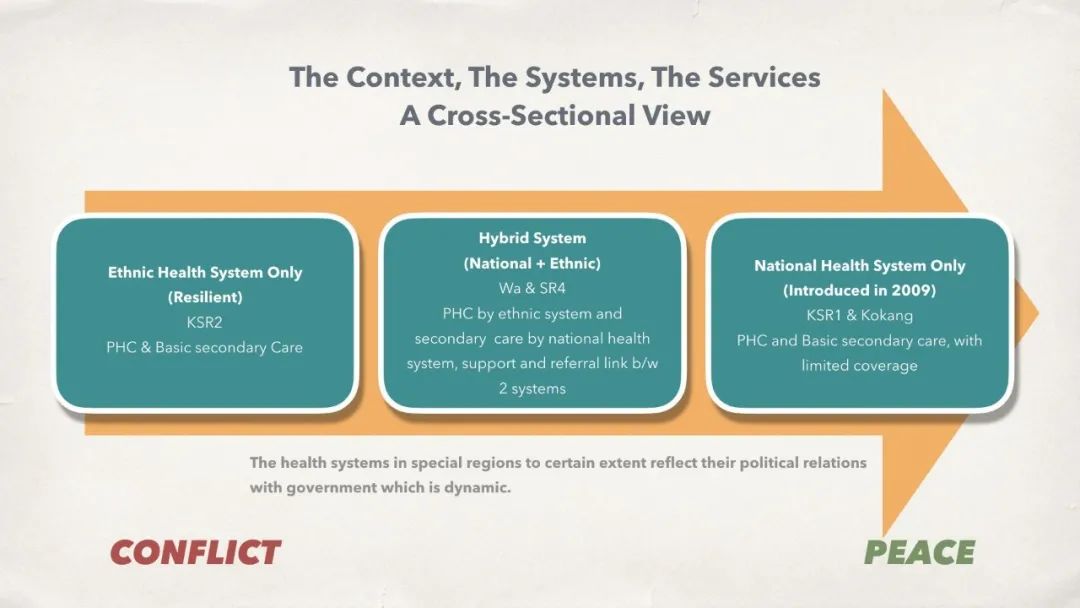 The Context, The Systems, The Services
A Cross-Sectional View

Ethnic Health System Only
(Resilient)
KSR2
PHC & Basic secondary Care

Hybrid System
(National + Ethnic)
Wa & SR4
PHC by ethnic system and secondary care by national health system, support and referral link b/w 2 systems

National Health System Only
(Introduced in 2009)
KSR1 & Kokang
PHC and Basic secondary care, with limited coverage

The health systems in special regions to certain extent reflect their political relations with government which is dynamic.

CONFLICT

PEACE